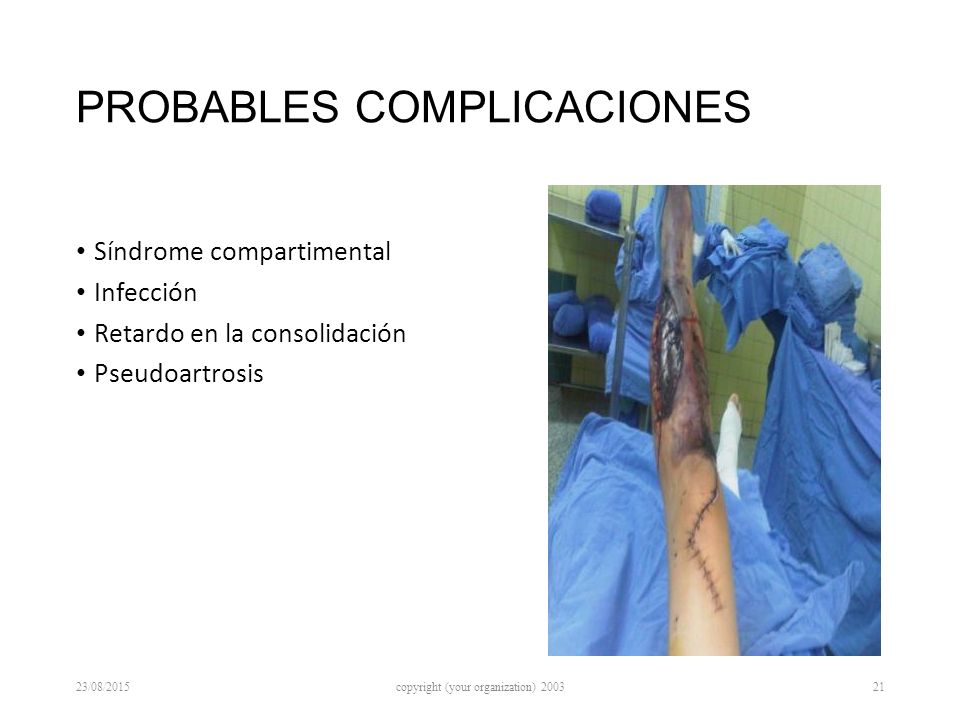 PROBABLES COMPLICACIONES

• Síndrome compartimental
• Infección
• Retardo en la consolidación
• Pseudoartrosis

23/08/2015 copyright (your organization) 2003 21